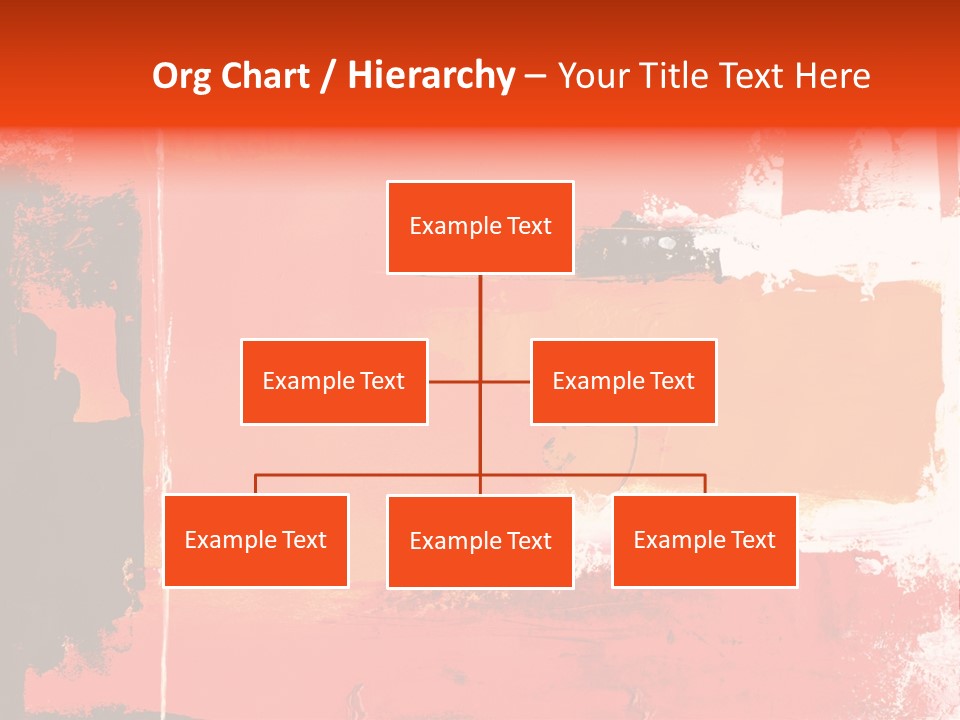 Org Chart / Hierarchy – Your Title Text Here

Example Text

Example Text

Example Text

Example Text

Example Text

Example Text